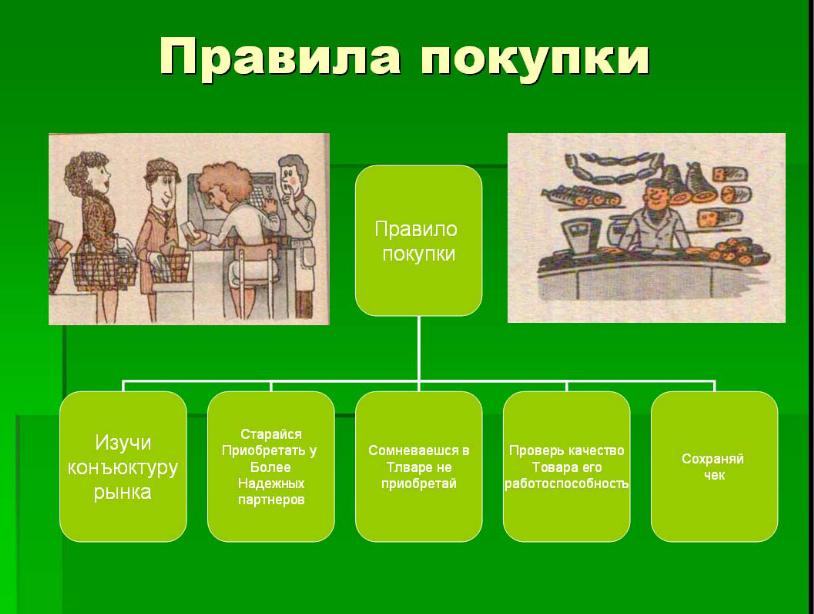 Правила покупки

Правило покупки

Изучи конъюктуру рынка

Старайся Приобретать у Более Надежных партнеров

Сомневаешся в Тлваре не приобретай

Проверь качество Товара его работоспособность

Сохраняй чек